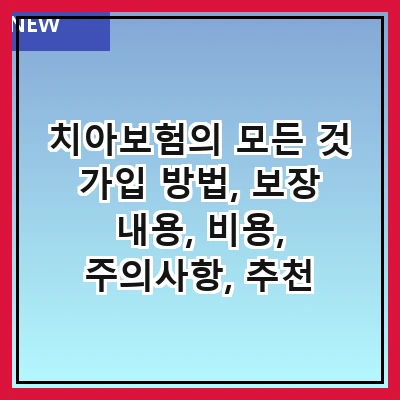 NEW

치아보험의 모든 것 가입 방법, 보장 내용, 비용, 주의사항, 추천